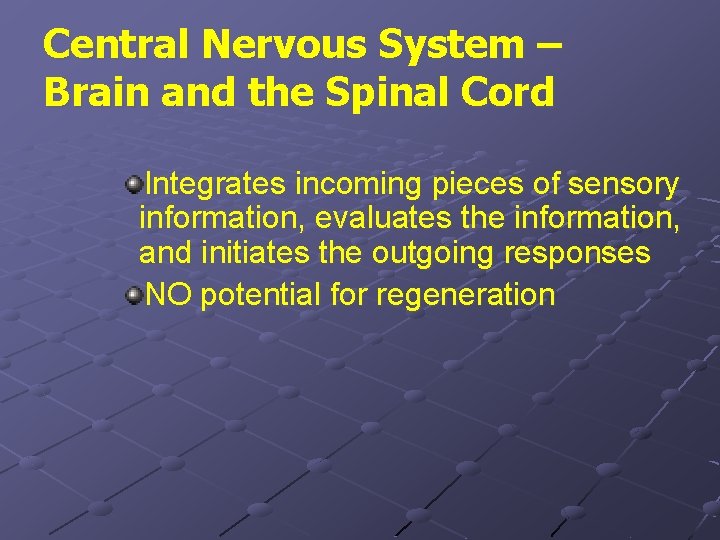 Central Nervous System – Brain and the Spinal Cord

Integrates incoming pieces of sensory information, evaluates the information, and initiates the outgoing responses

NO potential for regeneration